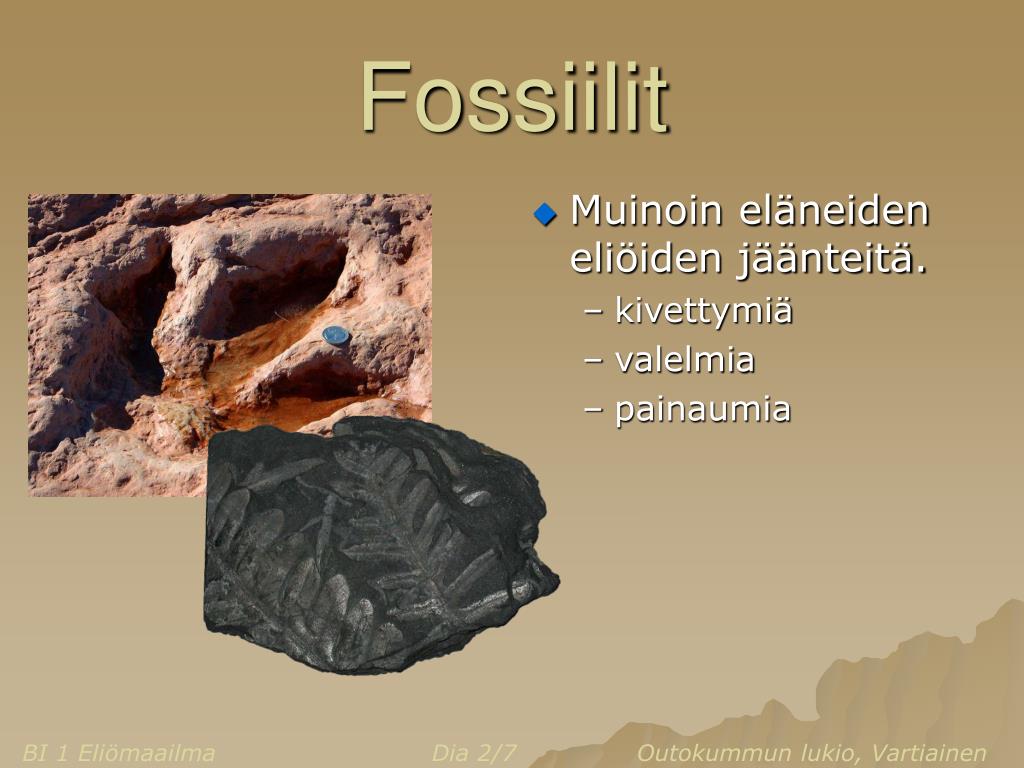 Fossiilit

Muinoin eläneiden eliöiden jäänteitä.
– kivettymiä
– valelmia
– painaumia

BI 1 Eliömaailma Dia 2/7 Outokummun lukio, Vartiainen